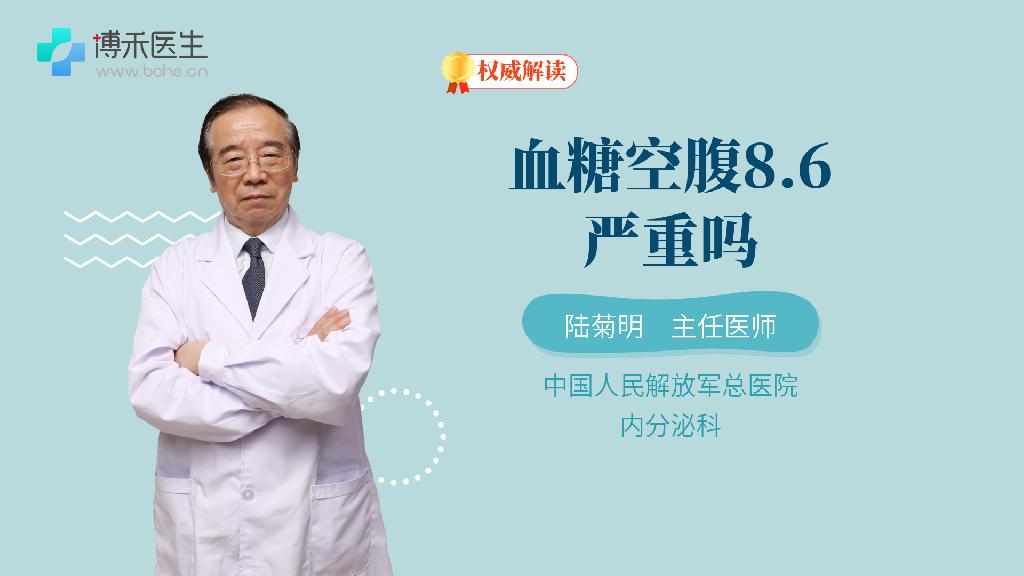 博禾医生
www.bohe.cn

权威解读

血糖空腹8.6
严重吗

陆菊明 主任医师

中国人民解放军总医院
内分泌科